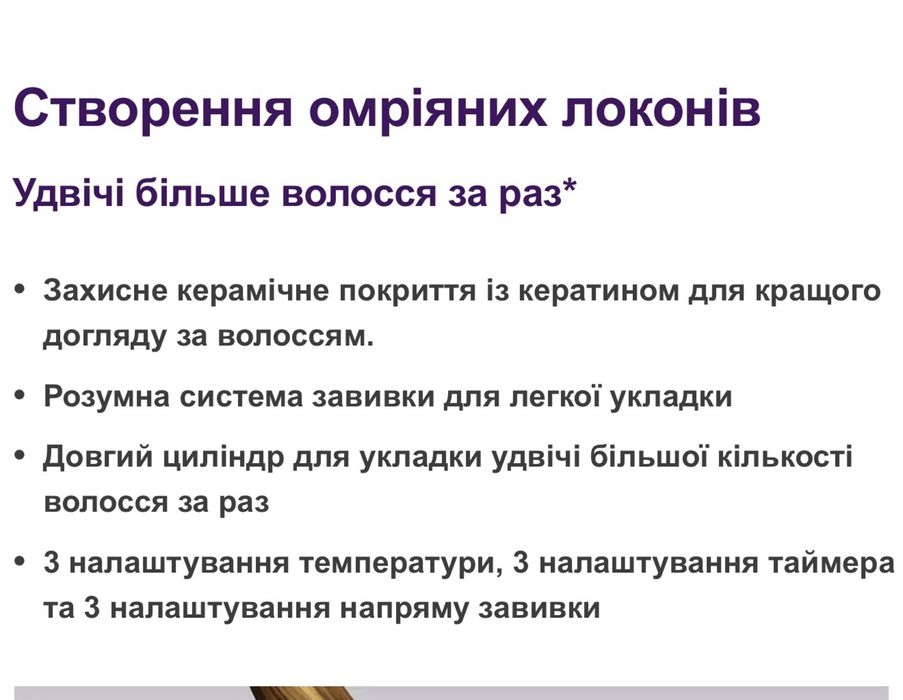 Створення омріяних локонів

Удвічі більше волосся за раз*

• Захисне керамічне покриття із кератином для кращого догляду за волоссям.

• Розумна система завивки для легкої укладки

• Довгий циліндр для укладки удвічі більшої кількості волосся за раз

• 3 налаштування температури, 3 налаштування таймера та 3 налаштування напряму завивки